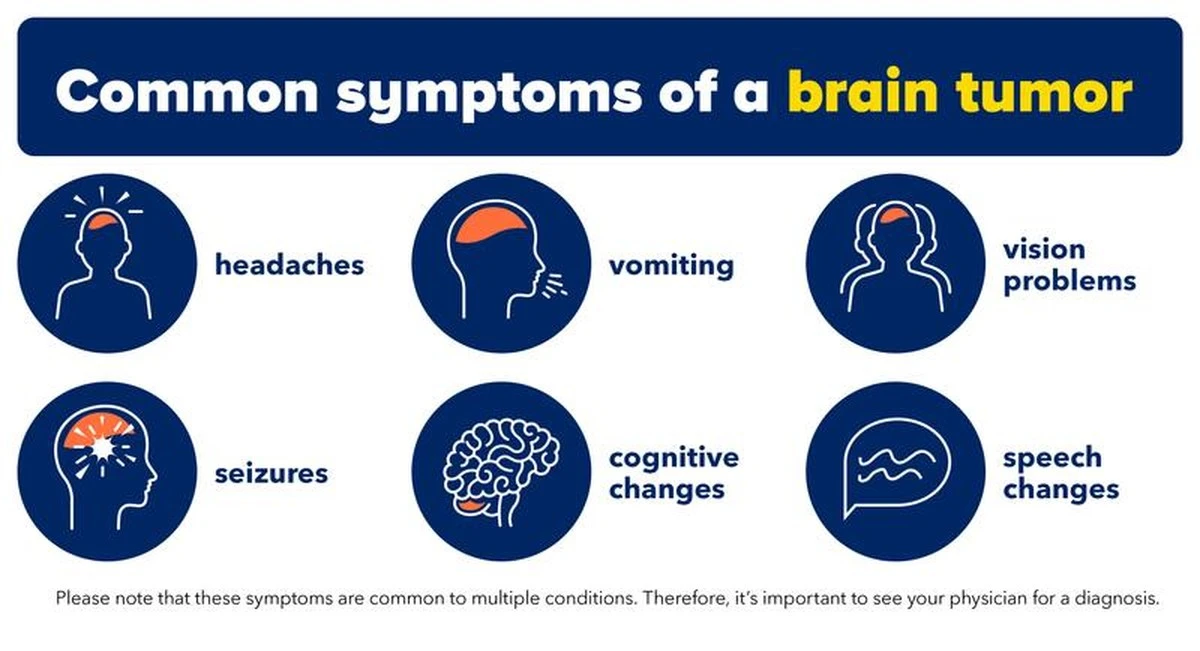 Common symptoms of a brain tumor

headaches

vomiting

vision problems

seizures

cognitive changes

speech changes

Please note that these symptoms are common to multiple conditions. Therefore, it's important to see your physician for a diagnosis.